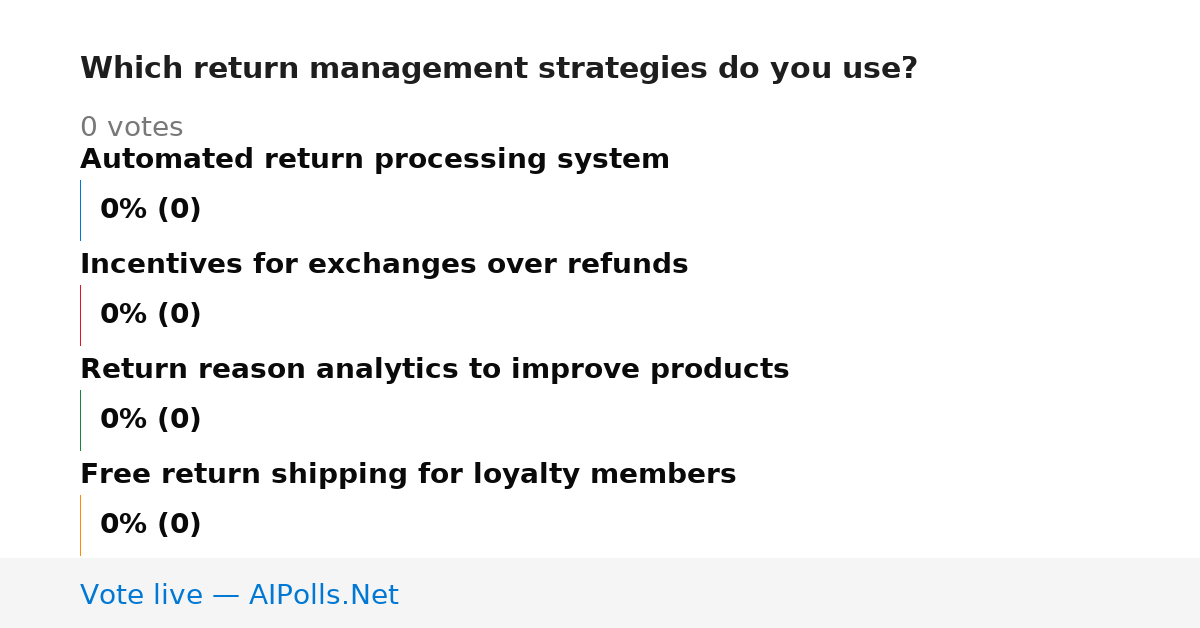 Which return management strategies do you use?

0 votes

Automated return processing system

0% (0)

Incentives for exchanges over refunds

0% (0)

Return reason analytics to improve products

0% (0)

Free return shipping for loyalty members

0% (0)

Vote live — AIPolls.Net